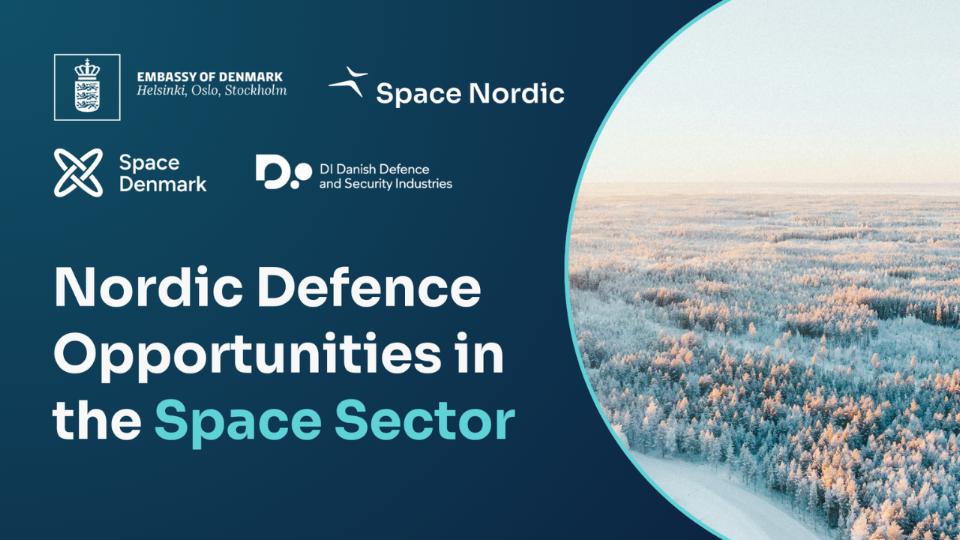 EMBASSY OF DENMARK
Helsinki, Oslo, Stockholm

Space Nordic

Space Denmark

DI Danish Defence and Security Industries

Nordic Defence Opportunities in the Space Sector